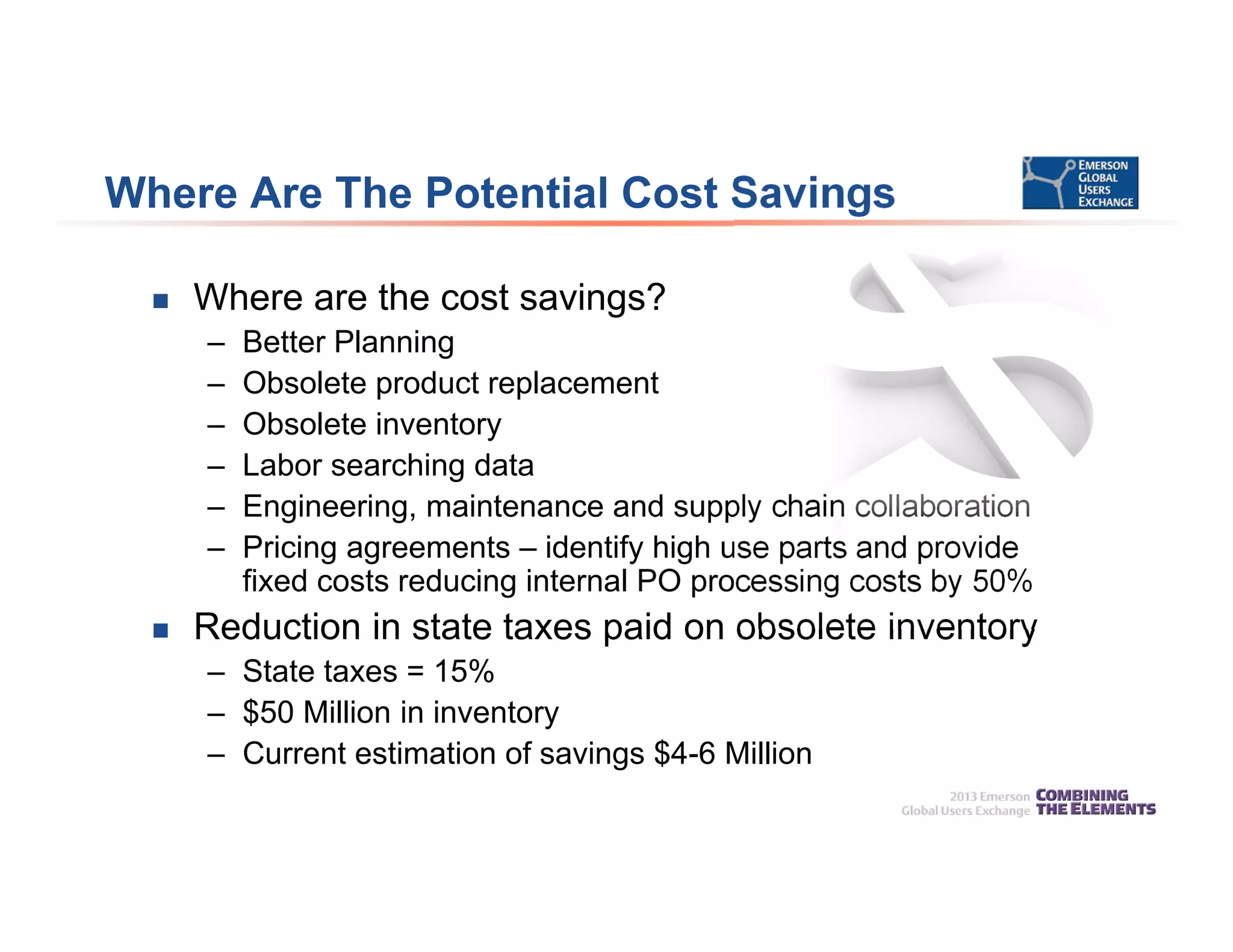 Where Are The Potential Cost Savings

EMERSON GLOBAL USERS EXCHANGE

■ Where are the cost savings?
– Better Planning
– Obsolete product replacement
– Obsolete inventory
– Labor searching data
– Engineering, maintenance and supply chain collaboration
– Pricing agreements – identify high use parts and provide fixed costs reducing internal PO processing costs by 50%

■ Reduction in state taxes paid on obsolete inventory
– State taxes = 15%
– \$50 Million in inventory
– Current estimation of savings \$4-6 Million

2013 Emerson Global Users Exchange COMBINING THE ELEMENTS